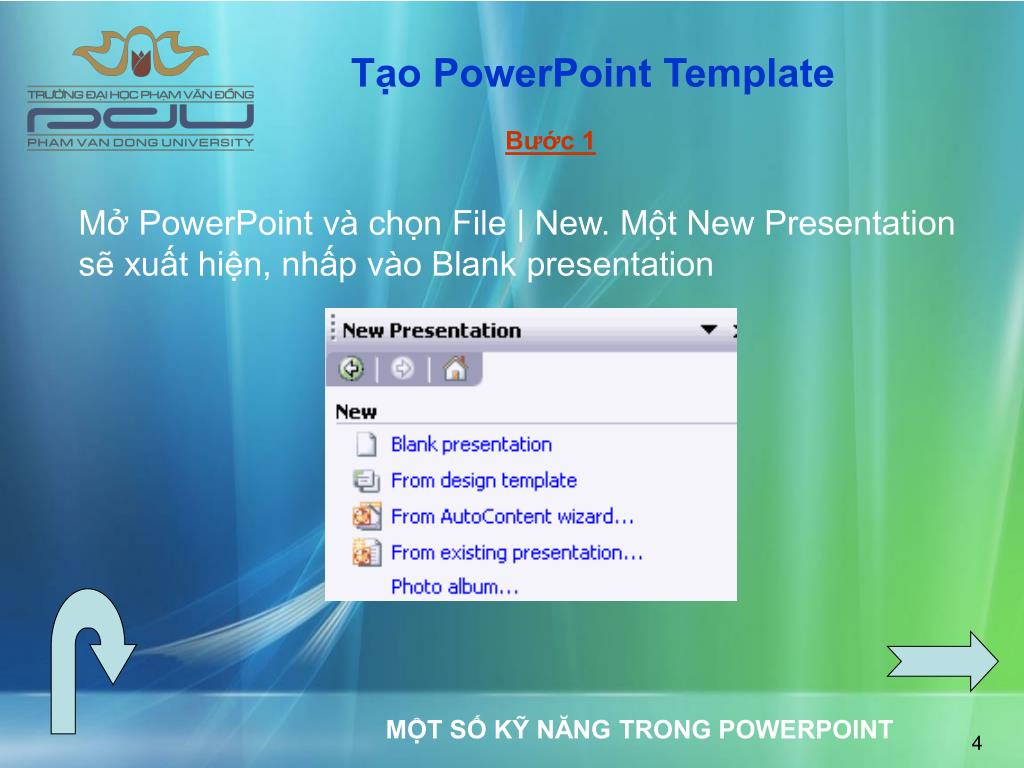 TRƯỜNG ĐẠI HỌC PHẠM VĂN ĐỒNG
PDU
PHAM VAN DONG UNIVERSITY

Tạo PowerPoint Template

Bước 1

Mở PowerPoint và chọn File | New. Một New Presentation sẽ xuất hiện, nhấp vào Blank presentation

New Presentation

New
Blank presentation
From design template
From AutoContent wizard...
From existing presentation...
Photo album...

MỘT SỐ KỸ NĂNG TRONG POWERPOINT

4